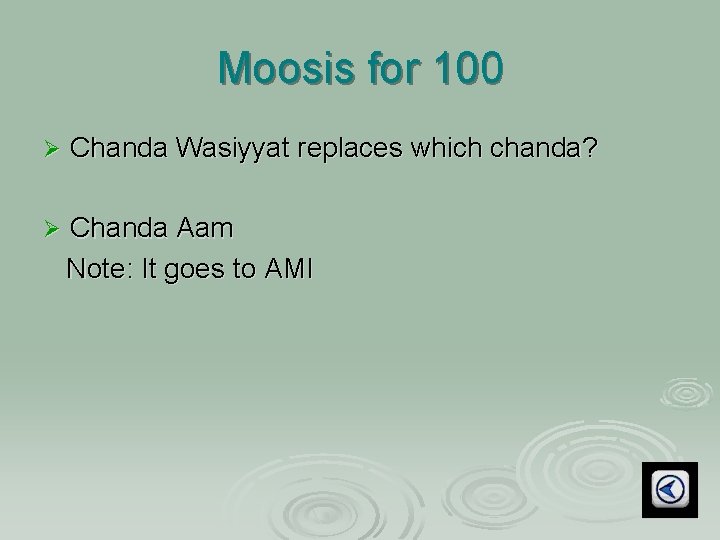 Moosis for 100

➢ Chanda Wasiyyat replaces which chanda?

➢ Chanda Aam
Note: It goes to AMI